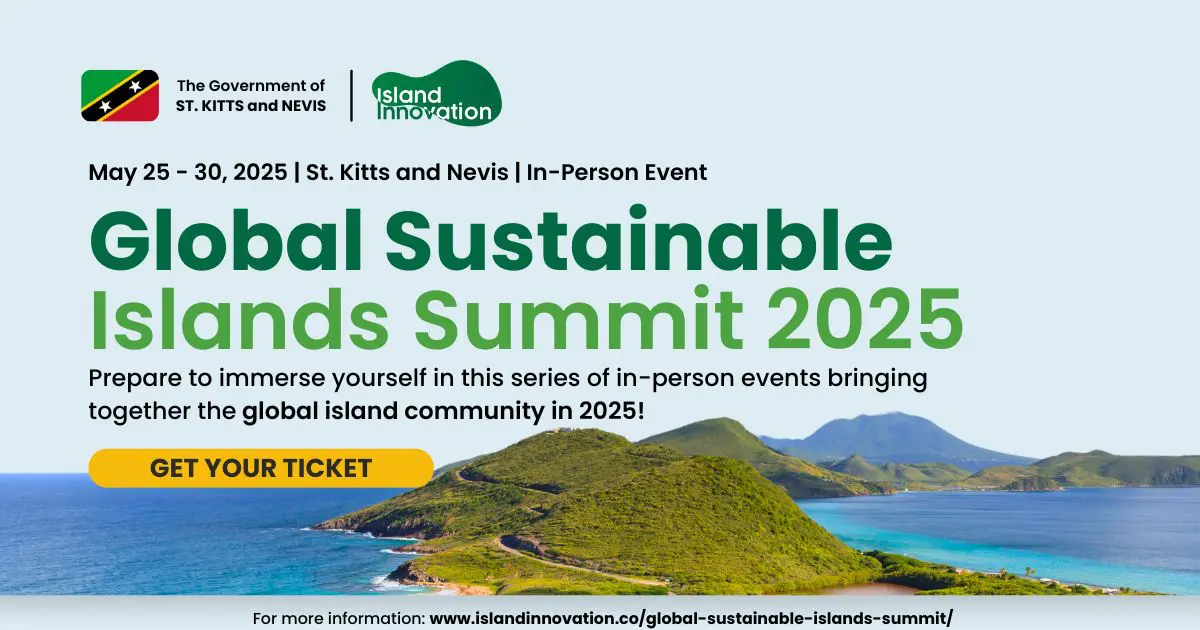 The Government of
ST. KITTS and NEVIS

Island Innovation

May 25 - 30, 2025 | St. Kitts and Nevis | In-Person Event

Global Sustainable Islands Summit 2025

Prepare to immerse yourself in this series of in-person events bringing together the global island community in 2025!

GET YOUR TICKET

For more information: www.islandinnovation.co/global-sustainable-islands-summit/